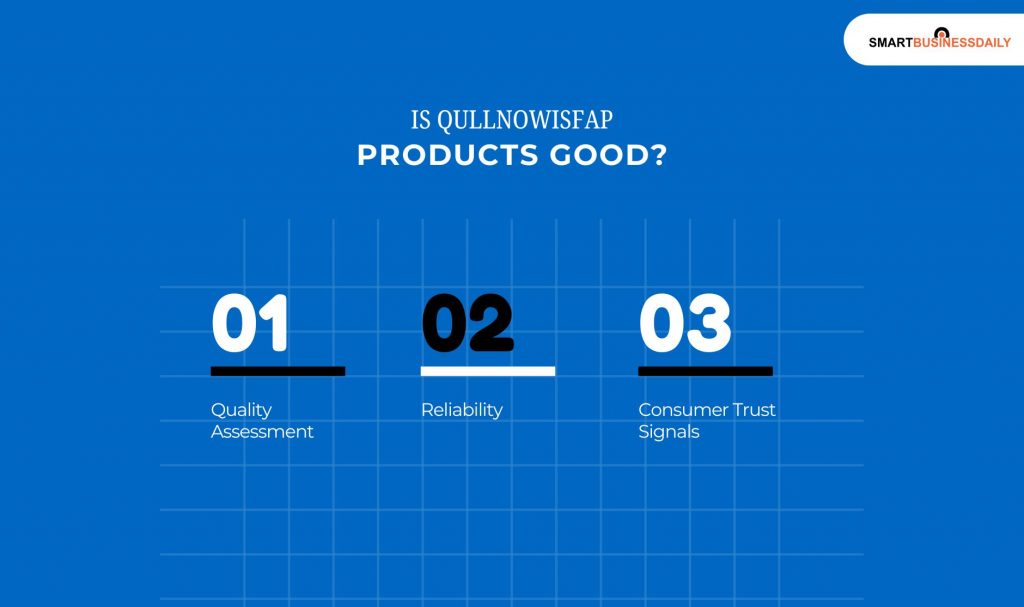 SMARTBUSINESSDAILY

IS QULLNOWISFAP
PRODUCTS GOOD?

01
Quality Assessment

02
Reliability

03
Consumer Trust Signals